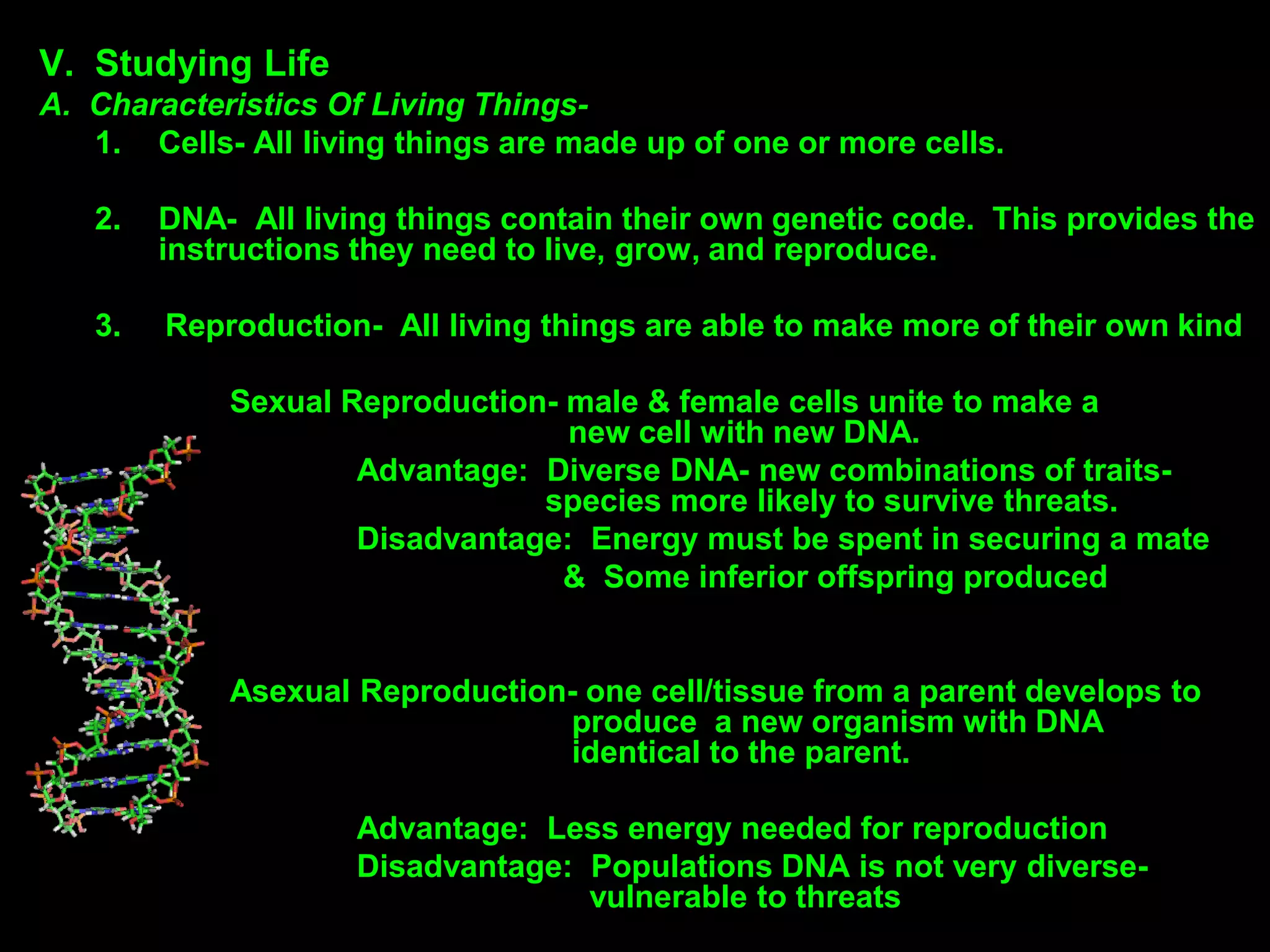 V. Studying Life

A. Characteristics Of Living Things-

1. Cells- All living things are made up of one or more cells.

2. DNA- All living things contain their own genetic code. This provides the instructions they need to live, grow, and reproduce.

3. Reproduction- All living things are able to make more of their own kind

Sexual Reproduction- male & female cells unite to make a new cell with new DNA.

Advantage: Diverse DNA- new combinations of traits- species more likely to survive threats.

Disadvantage: Energy must be spent in securing a mate & Some inferior offspring produced

Asexual Reproduction- one cell/tissue from a parent develops to produce a new organism with DNA identical to the parent.

Advantage: Less energy needed for reproduction

Disadvantage: Populations DNA is not very diverse- vulnerable to threats